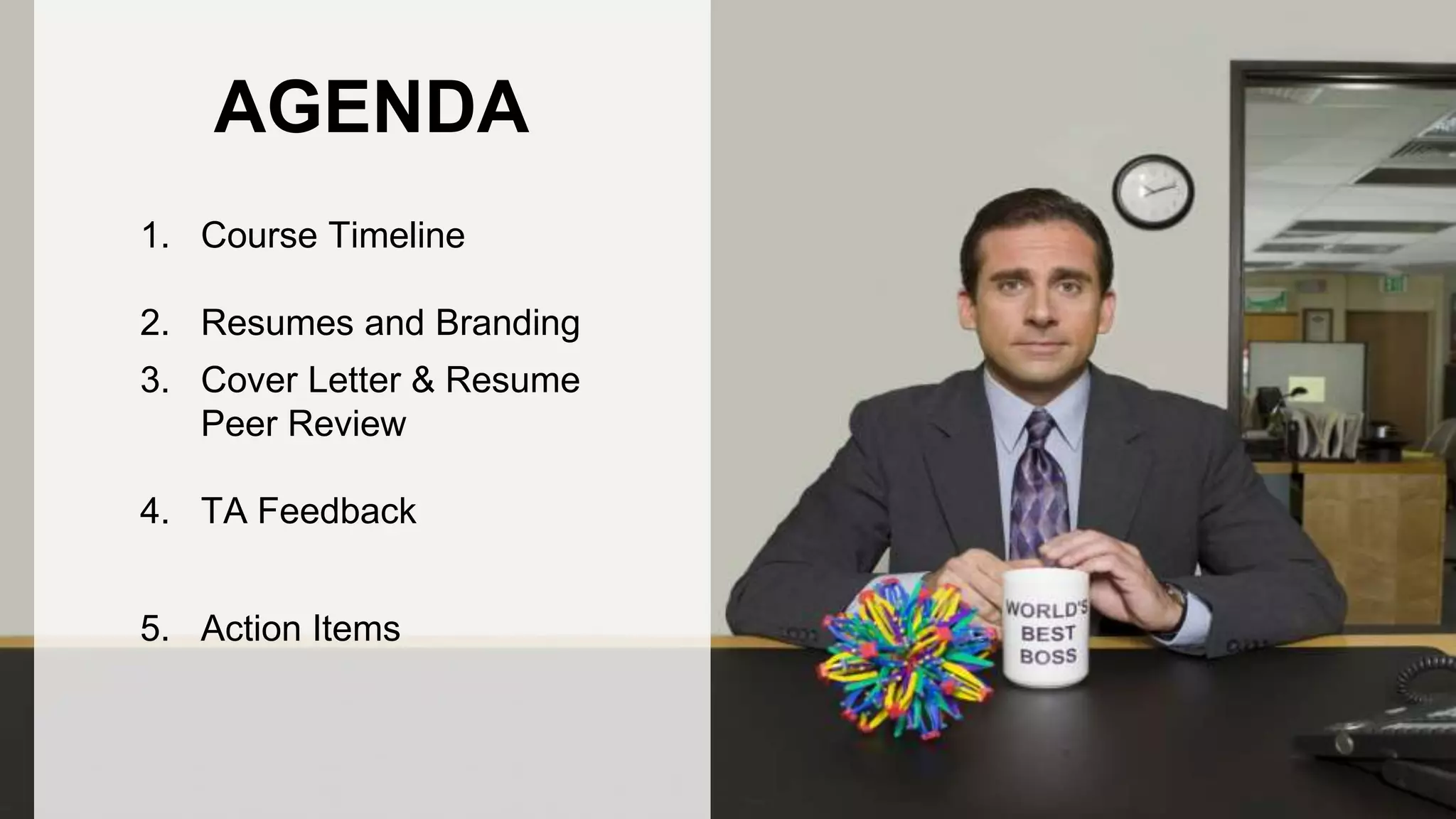 AGENDA

1. Course Timeline

2. Resumes and Branding

3. Cover Letter & Resume Peer Review

4. TA Feedback

5. Action Items

WORLD'S BEST BOSS